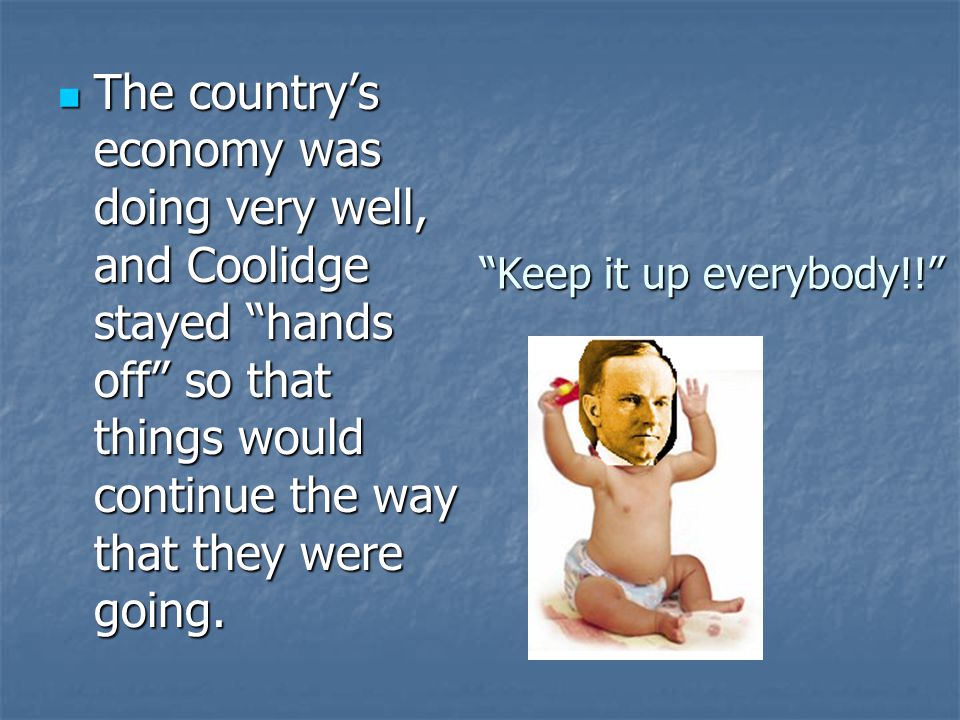 The country’s economy was doing very well, and Coolidge stayed “hands off” so that things would continue the way that they were going.

“Keep it up everybody!!”